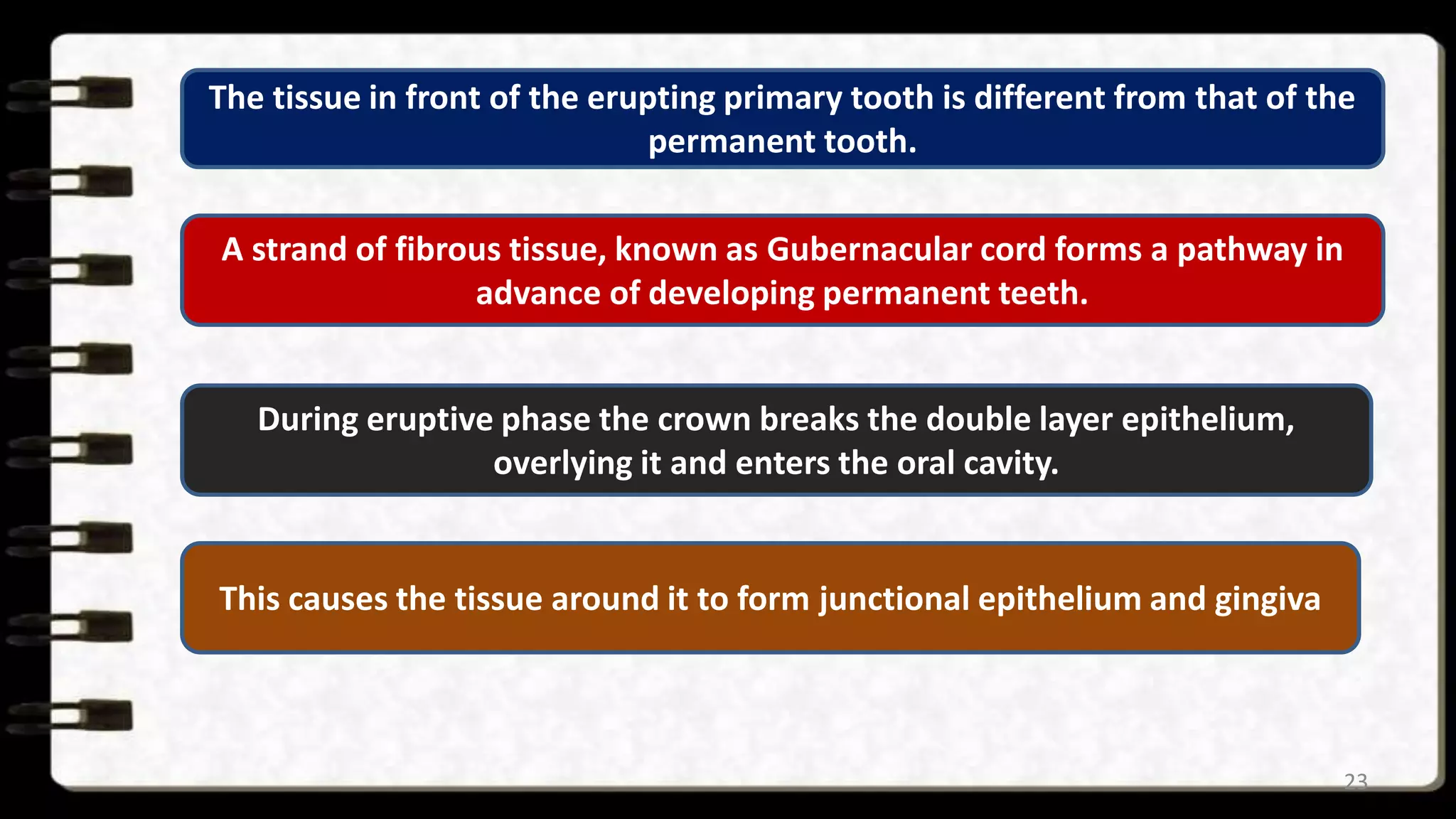 The tissue in front of the erupting primary tooth is different from that of the permanent tooth.

A strand of fibrous tissue, known as Gubernacular cord forms a pathway in advance of developing permanent teeth.

During eruptive phase the crown breaks the double layer epithelium, overlying it and enters the oral cavity.

This causes the tissue around it to form junctional epithelium and gingiva

23